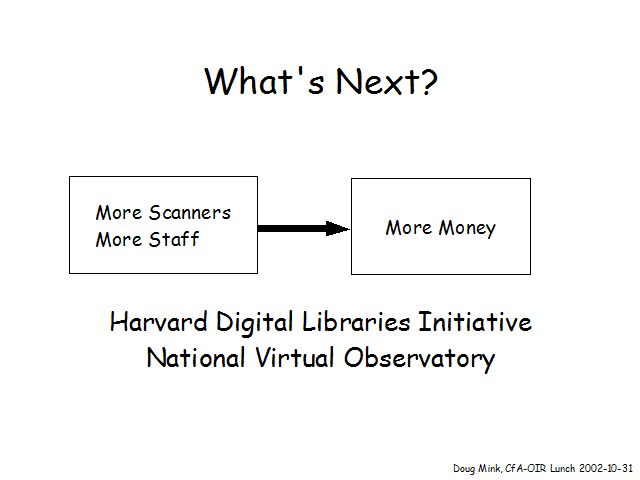 What's Next?

More Scanners
More Staff

More Money

Harvard Digital Libraries Initiative
National Virtual Observatory

Doug Mink, CfA-OIR Lunch 2002-10-31